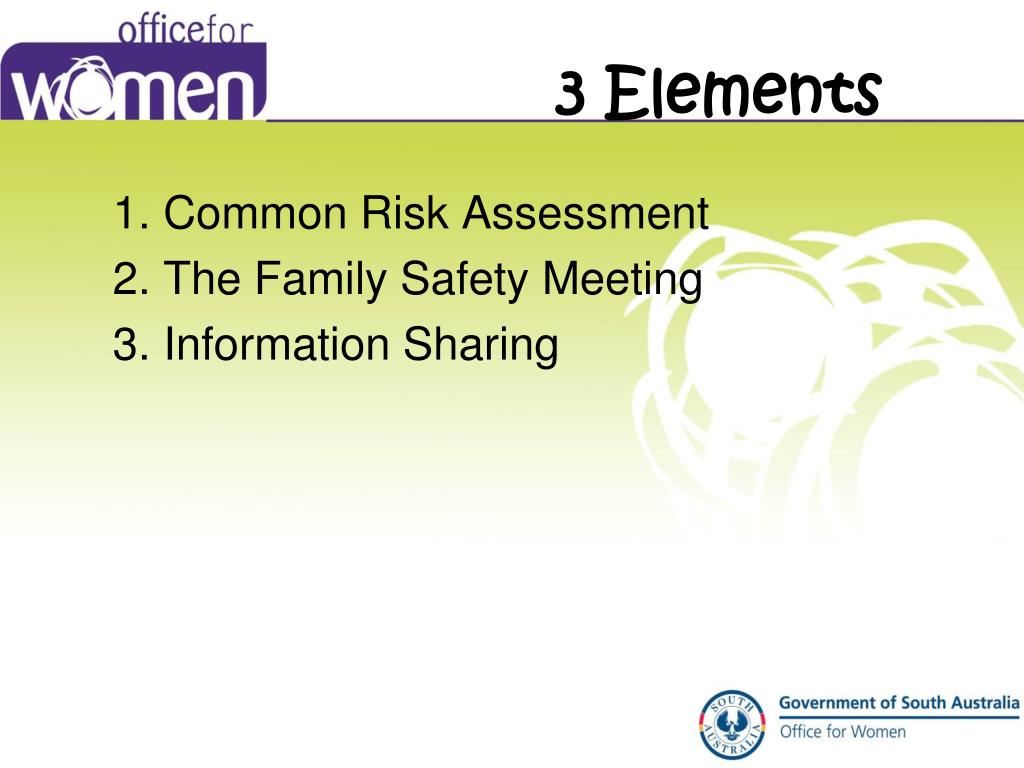 officefor
women

3 Elements

1. Common Risk Assessment
2. The Family Safety Meeting
3. Information Sharing

SOUTH AUSTRALIA
Government of South Australia
Office for Women